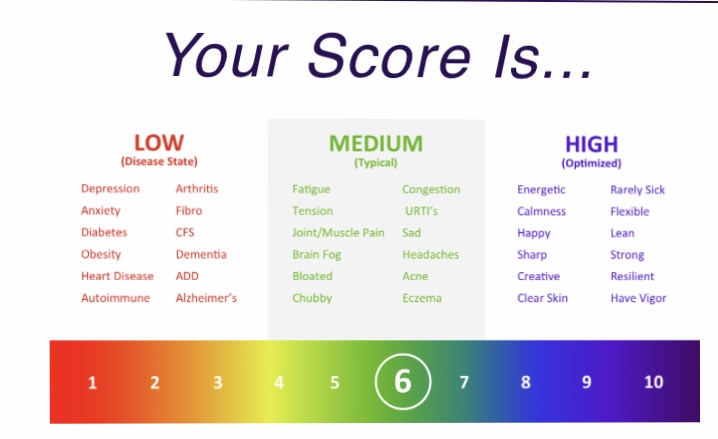 Your Score Is...

LOW
(Disease State)

Depression
Anxiety
Diabetes
Obesity
Heart Disease
Autoimmune

Arthritis
Fibro
CFS
Dementia
ADD
Alzheimer's

MEDIUM
(Typical)

Fatigue
Tension
Joint/Muscle Pain
Brain Fog
Bloated
Chubby

Congestion
URTI's
Sad
Headaches
Acne
Eczema

HIGH
(Optimized)

Energetic
Calmness
Happy
Sharp
Creative
Clear Skin

Rarely Sick
Flexible
Lean
Strong
Resilient
Have Vigor

1 2 3 4 5 6 7 8 9 10